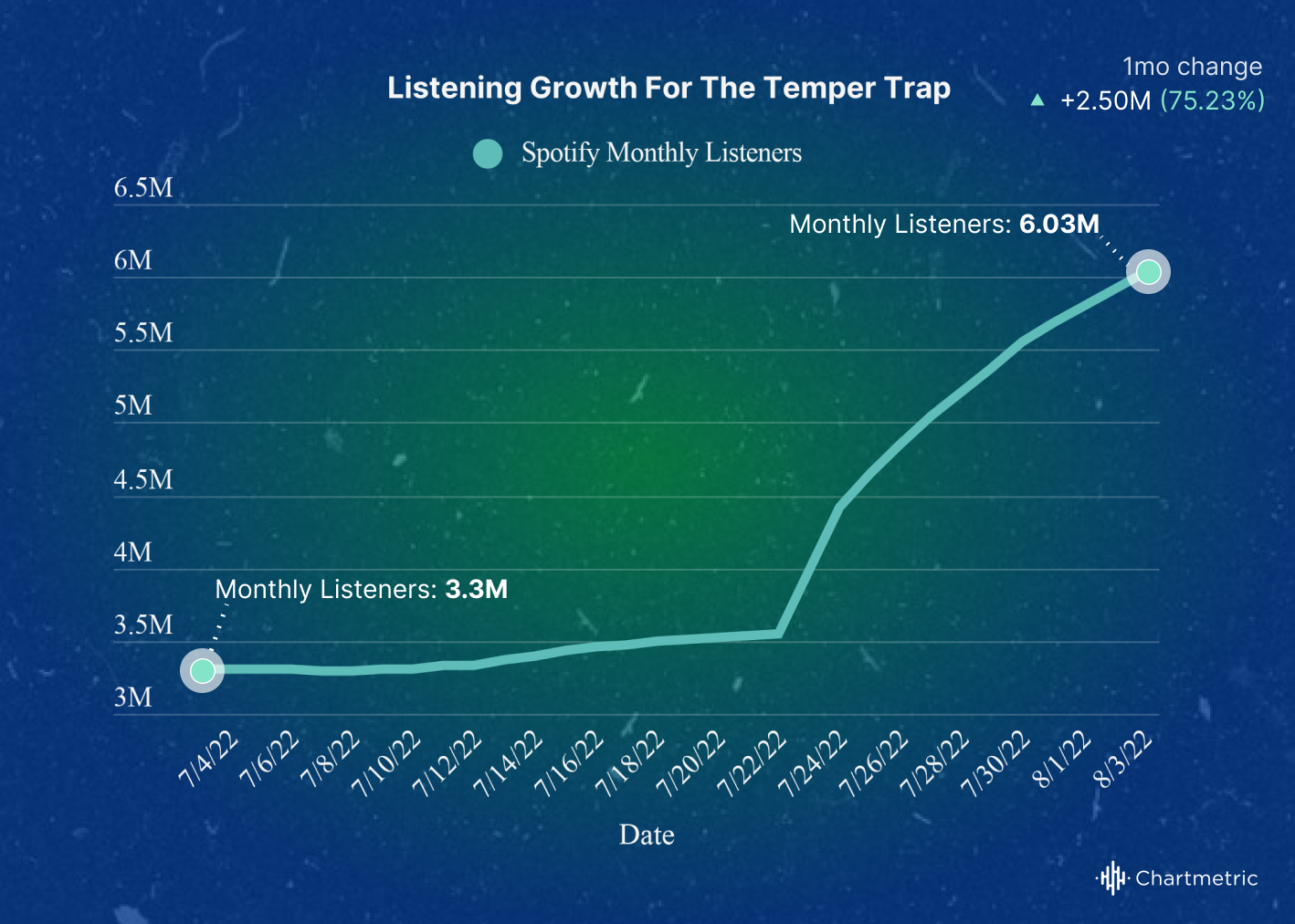 Listening Growth For The Temper Trap

1mo change
▲ +2.50M (75.23%)

Spotify Monthly Listeners

6.5M
6M
5.5M
5M
4.5M
4M
3.5M
3M

Monthly Listeners: 6.03M

Monthly Listeners: 3.3M

7/4/22
7/6/22
7/8/22
7/10/22
7/12/22
7/14/22
7/16/22
7/18/22
7/20/22
7/22/22
7/24/22
7/26/22
7/28/22
7/30/22
8/1/22
8/3/22

Date

Chartmetric